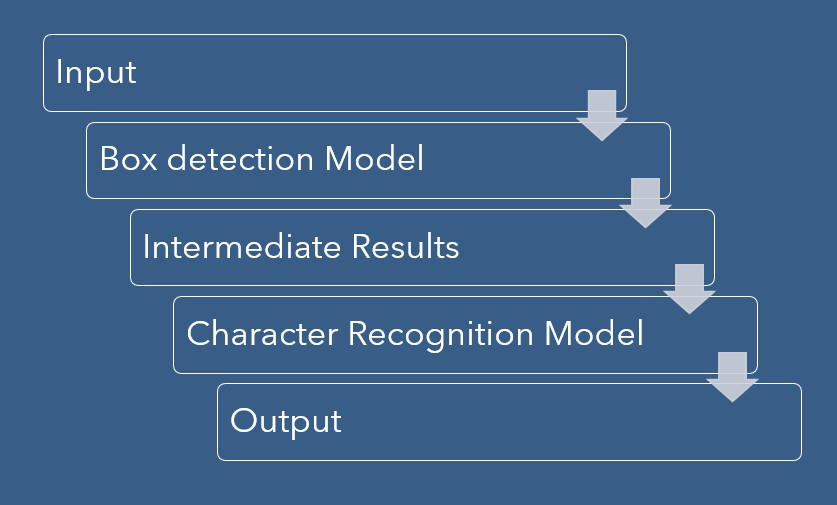 Input

Box detection Model

Intermediate Results

Character Recognition Model

Output